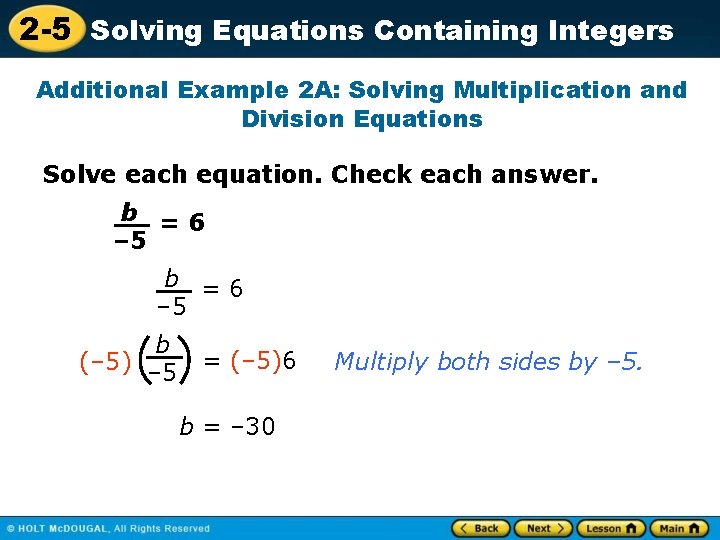 2-5 Solving Equations Containing Integers

Additional Example 2A: Solving Multiplication and Division Equations

Solve each equation. Check each answer.

$\frac{b}{-5} = 6$

$\frac{b}{-5} = 6$

$(-5)\left(\frac{b}{-5}\right) = (-5)6$ Multiply both sides by –5.

$b = -30$

© HOLT McDOUGAL, All Rights Reserved

Back Next Lesson Main